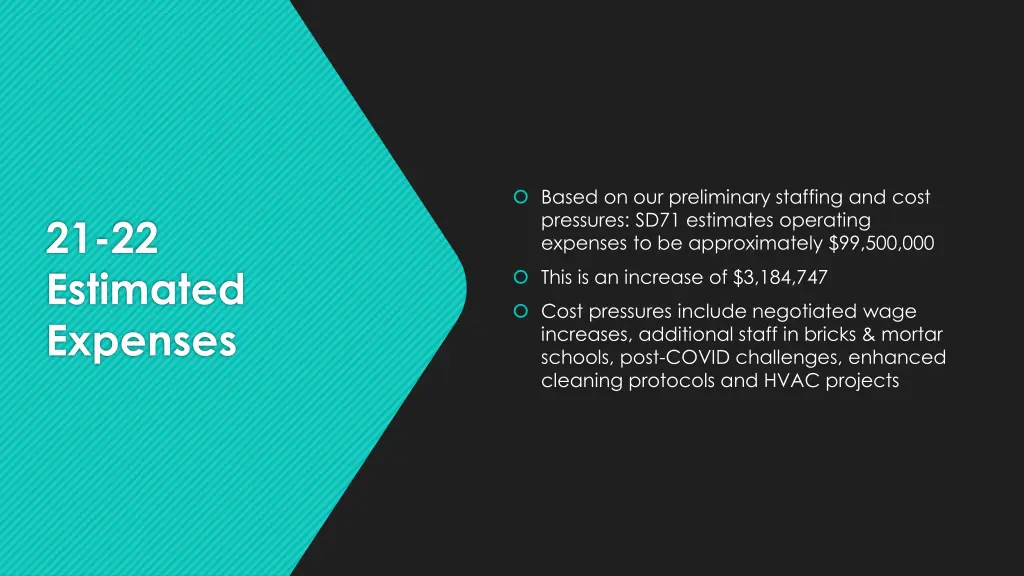 21-22 Estimated Expenses

Based on our preliminary staffing and cost pressures: SD71 estimates operating expenses to be approximately \$99,500,000

This is an increase of \$3,184,747

Cost pressures include negotiated wage increases, additional staff in bricks & mortar schools, post-COVID challenges, enhanced cleaning protocols and HVAC projects